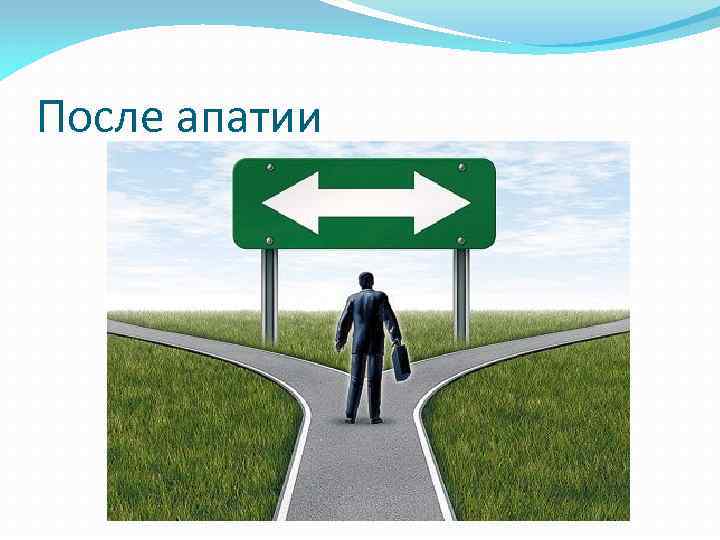 После апатии